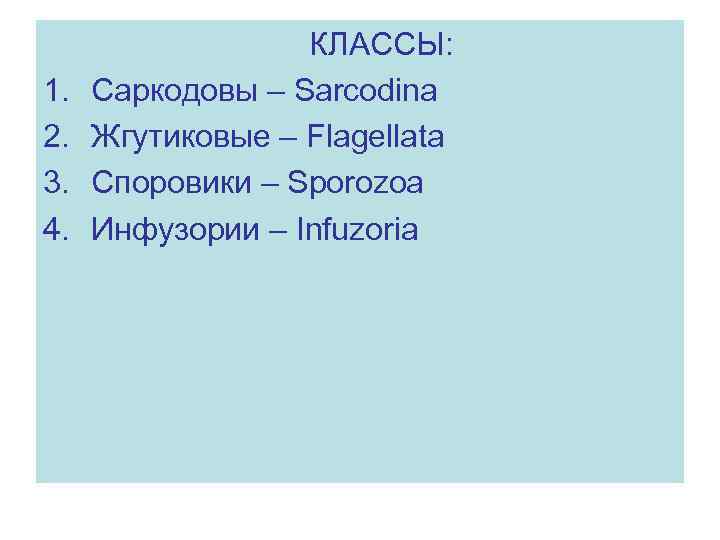 КЛАССЫ:

1. Саркодовы – Sarcodina
2. Жгутиковые – Flagellata
3. Споровики – Sporozoa
4. Инфузории – Infuzoria